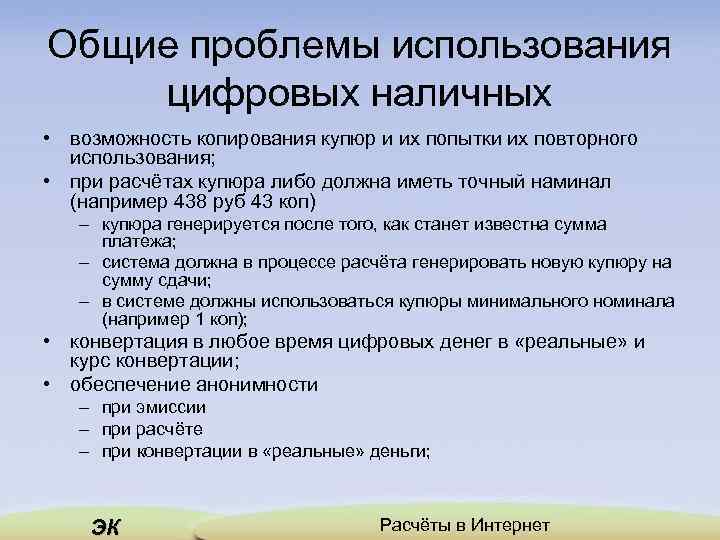 Общие проблемы использования цифровых наличных

• возможность копирования купюр и их попытки их повторного использования;
• при расчётах купюра либо должна иметь точный наминал (например 438 руб 43 коп)
– купюра генерируется после того, как станет известна сумма платежа;
– система должна в процессе расчёта генерировать новую купюру на сумму сдачи;
– в системе должны использоваться купюры минимального номинала (например 1 коп);
• конвертация в любое время цифровых денег в «реальные» и курс конвертации;
• обеспечение анонимности
– при эмиссии
– при расчёте
– при конвертации в «реальные» деньги;

ЭК

Расчёты в Интернет